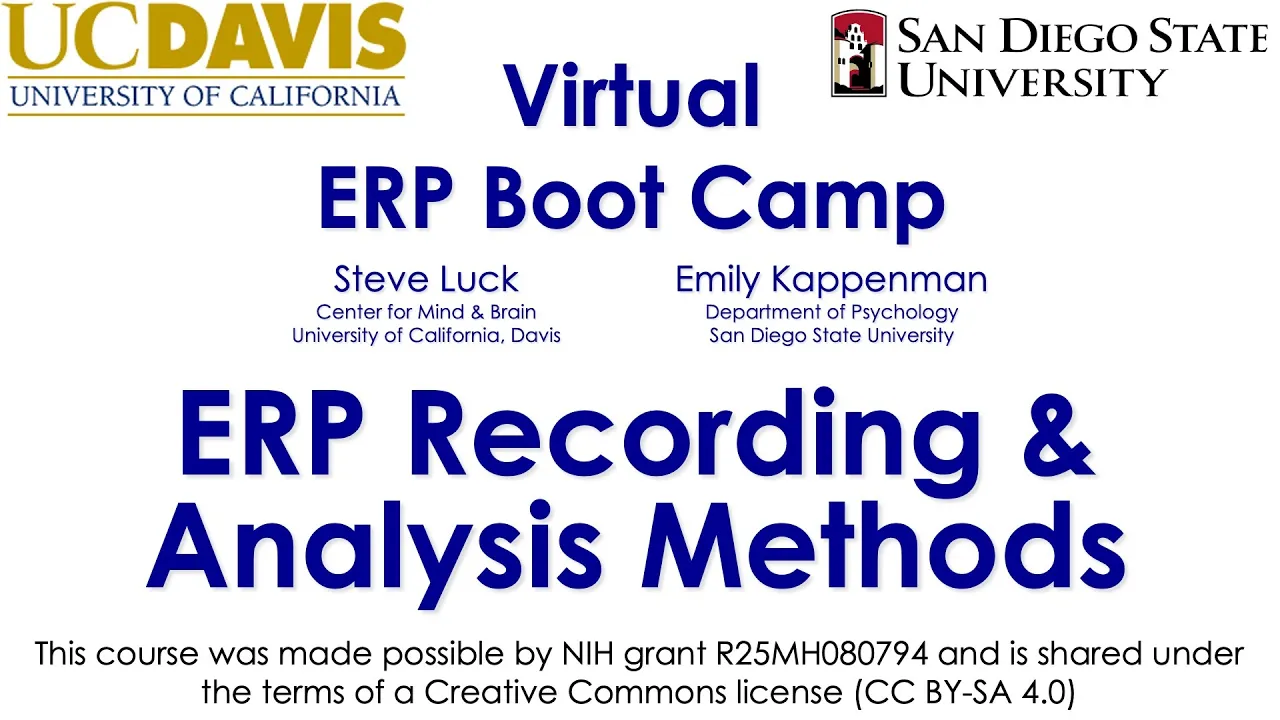 UCDAVIS
UNIVERSITY OF CALIFORNIA

SAN DIEGO STATE UNIVERSITY

Virtual
ERP Boot Camp

Steve Luck
Center for Mind & Brain
University of California, Davis

Emily Kappenman
Department of Psychology
San Diego State University

ERP Recording & Analysis Methods

This course was made possible by NIH grant R25MH080794 and is shared under the terms of a Creative Commons license (CC BY-SA 4.0)